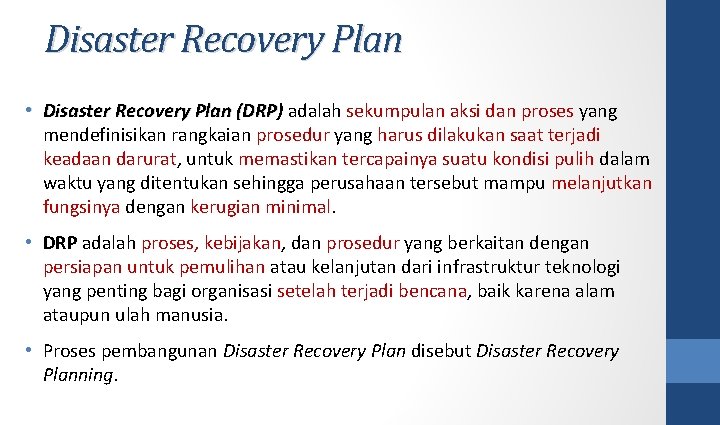 Disaster Recovery Plan

• Disaster Recovery Plan (DRP) adalah sekumpulan aksi dan proses yang mendefinisikan rangkaian prosedur yang harus dilakukan saat terjadi keadaan darurat, untuk memastikan tercapainya suatu kondisi pulih dalam waktu yang ditentukan sehingga perusahaan tersebut mampu melanjutkan fungsinya dengan kerugian minimal.

• DRP adalah proses, kebijakan, dan prosedur yang berkaitan dengan persiapan untuk pemulihan atau kelanjutan dari infrastruktur teknologi yang penting bagi organisasi setelah terjadi bencana, baik karena alam ataupun ulah manusia.

• Proses pembangunan Disaster Recovery Plan disebut Disaster Recovery Planning.